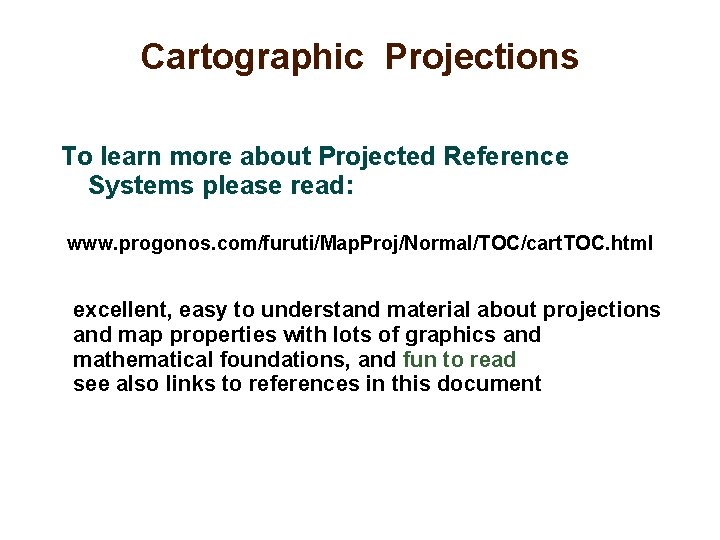 Cartographic Projections

To learn more about Projected Reference Systems please read:

www.progonos.com/furuti/MapProj/Normal/TOC/cartTOC.html

excellent, easy to understand material about projections and map properties with lots of graphics and mathematical foundations, and fun to read
see also links to references in this document